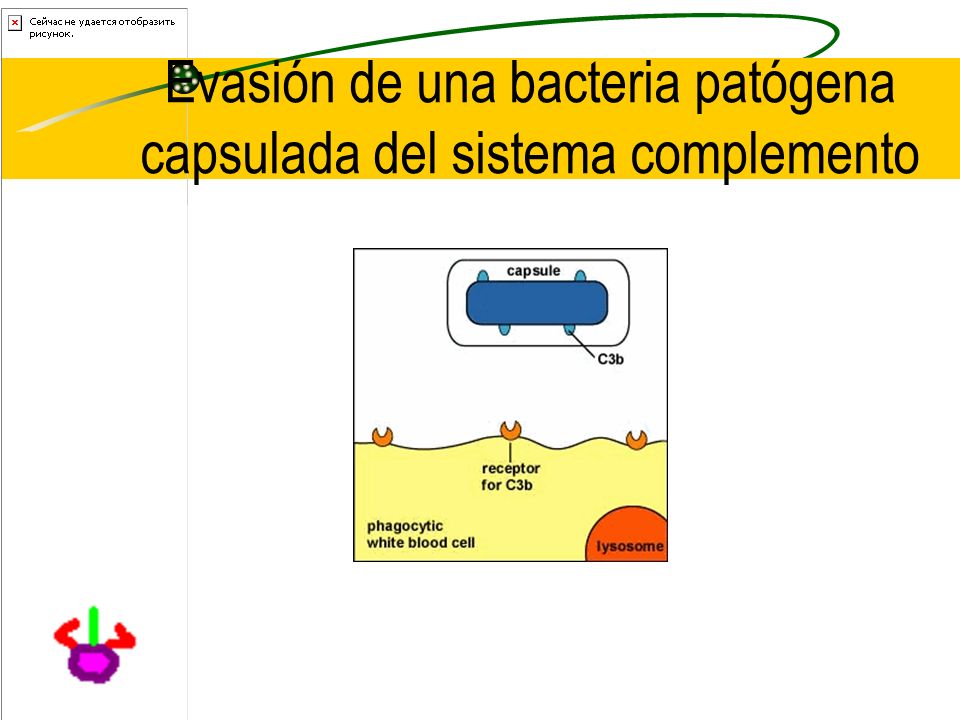 Сейчас не удается отобразить рисунок.

Evasión de una bacteria patógena capsulada del sistema complemento

capsule

C3b

receptor for C3b

phagocytic white blood cell

lysosome